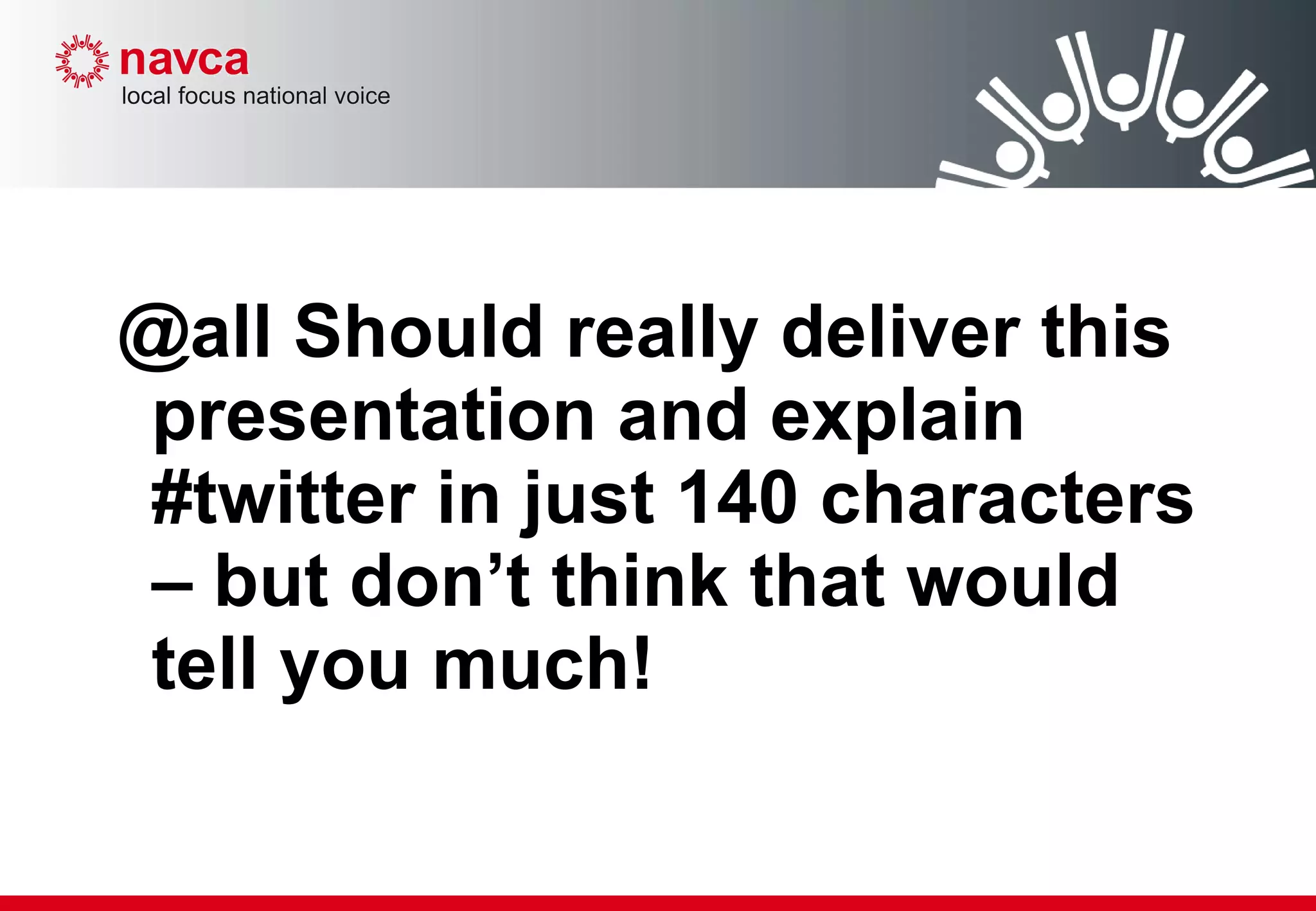 navca
local focus national voice

@all Should really deliver this presentation and explain #twitter in just 140 characters – but don’t think that would tell you much!